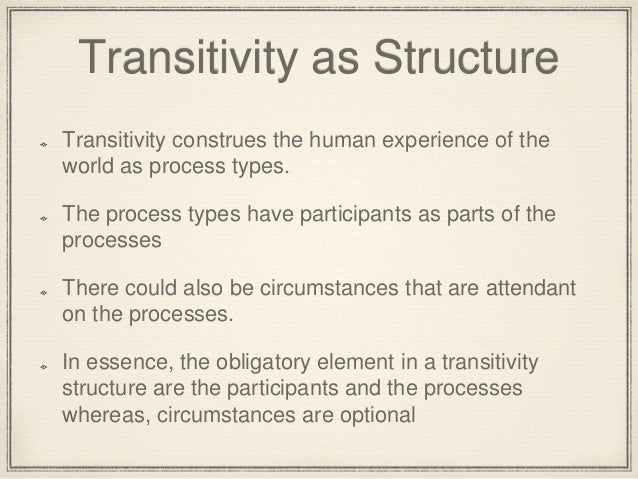 Transitivity as Structure

Transitivity construes the human experience of the world as process types.

The process types have participants as parts of the processes

There could also be circumstances that are attendant on the processes.

In essence, the obligatory element in a transitivity structure are the participants and the processes whereas, circumstances are optional